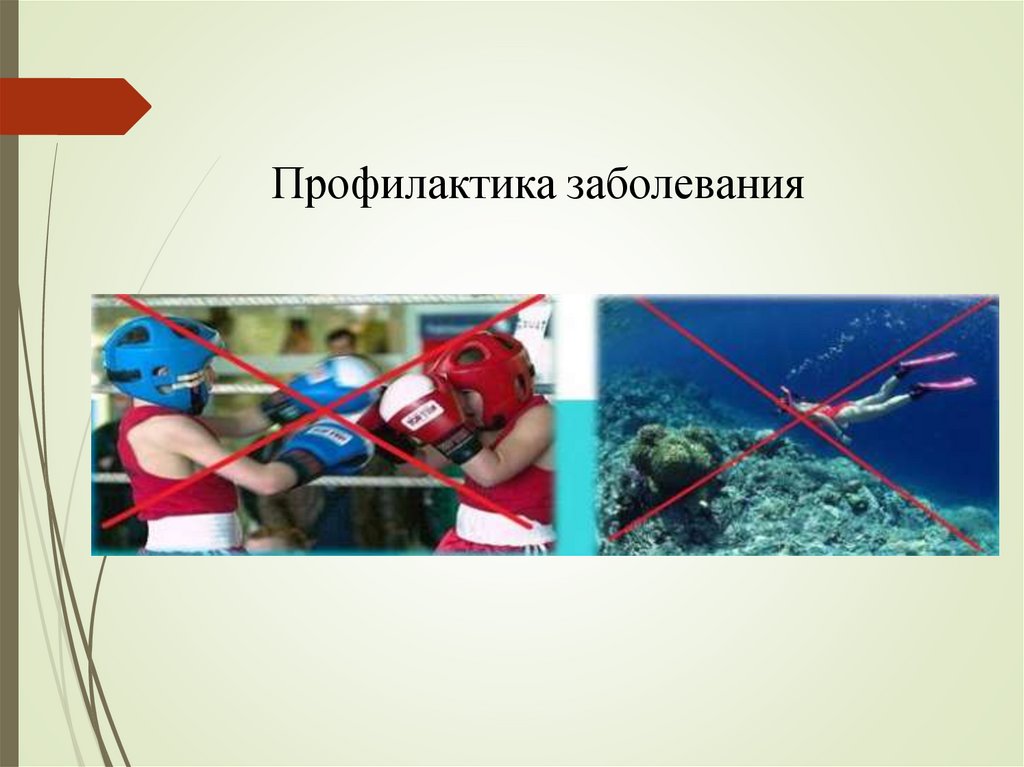 Профилактика заболевания